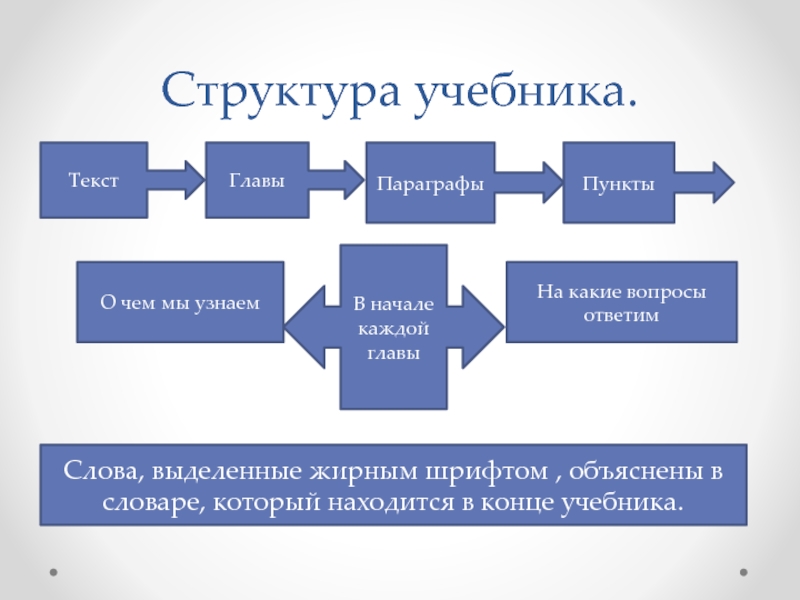 Структура учебника.

Текст

Главы

Параграфы

Пункты

О чем мы узнаем

В начале каждой главы

На какие вопросы ответим

Слова, выделенные жирным шрифтом , объяснены в словаре, который находится в конце учебника.